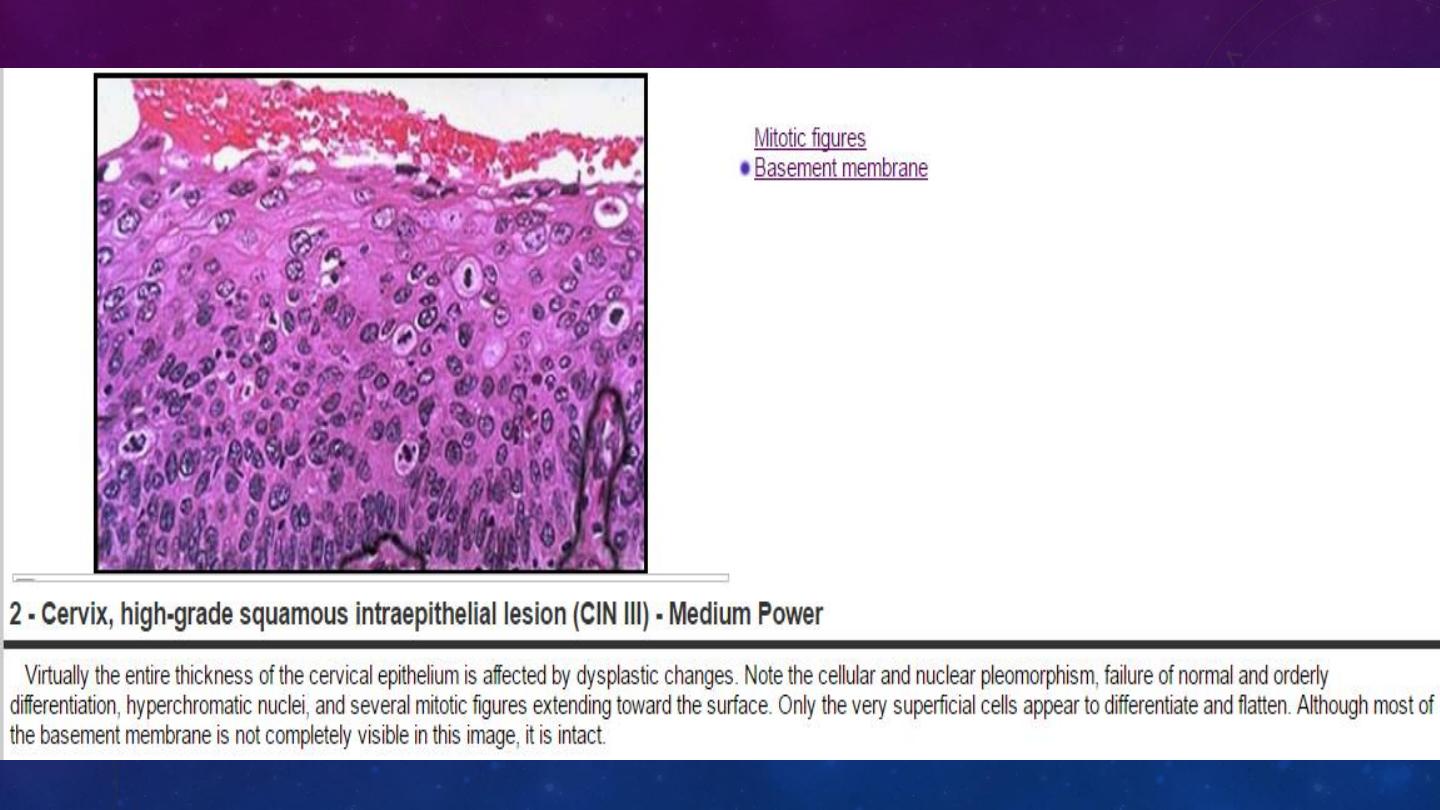 Mitotic figures
Basement membrane

2 - Cervix, high-grade squamous intraepithelial lesion (CIN III) - Medium Power

Virtually the entire thickness of the cervical epithelium is affected by dysplastic changes. Note the cellular and nuclear pleomorphism, failure of normal and orderly differentiation, hyperchromatic nuclei, and several mitotic figures extending toward the surface. Only the very superficial cells appear to differentiate and flatten. Although most of the basement membrane is not completely visible in this image, it is intact.